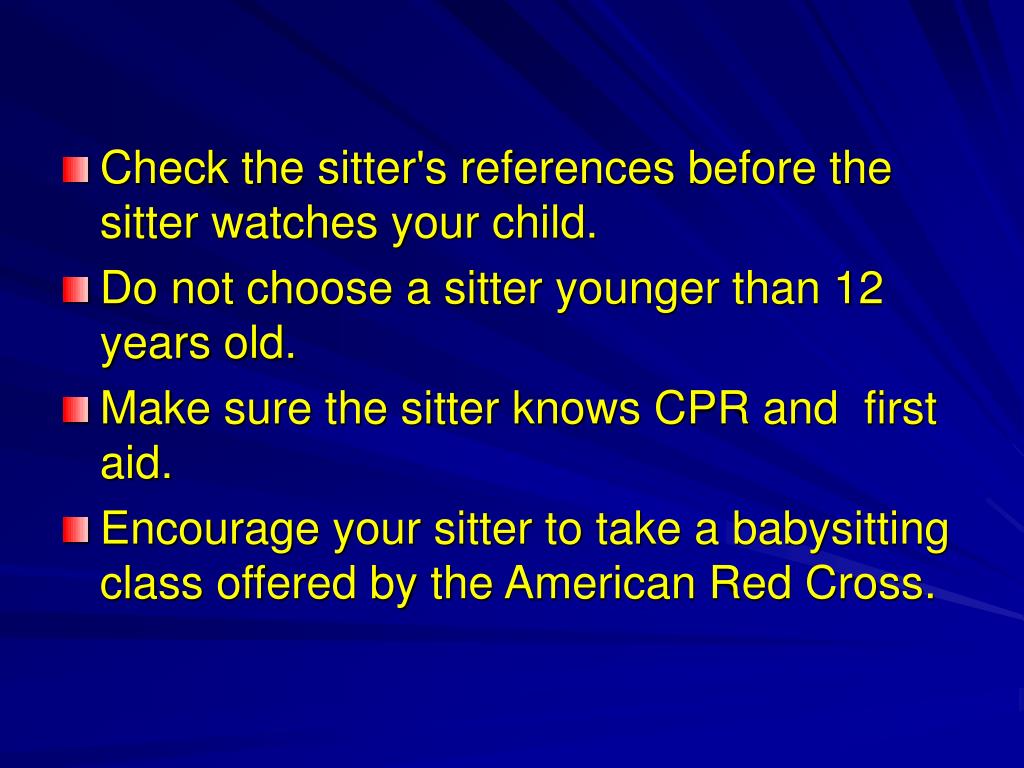 Check the sitter's references before the sitter watches your child.

Do not choose a sitter younger than 12 years old.

Make sure the sitter knows CPR and first aid.

Encourage your sitter to take a babysitting class offered by the American Red Cross.